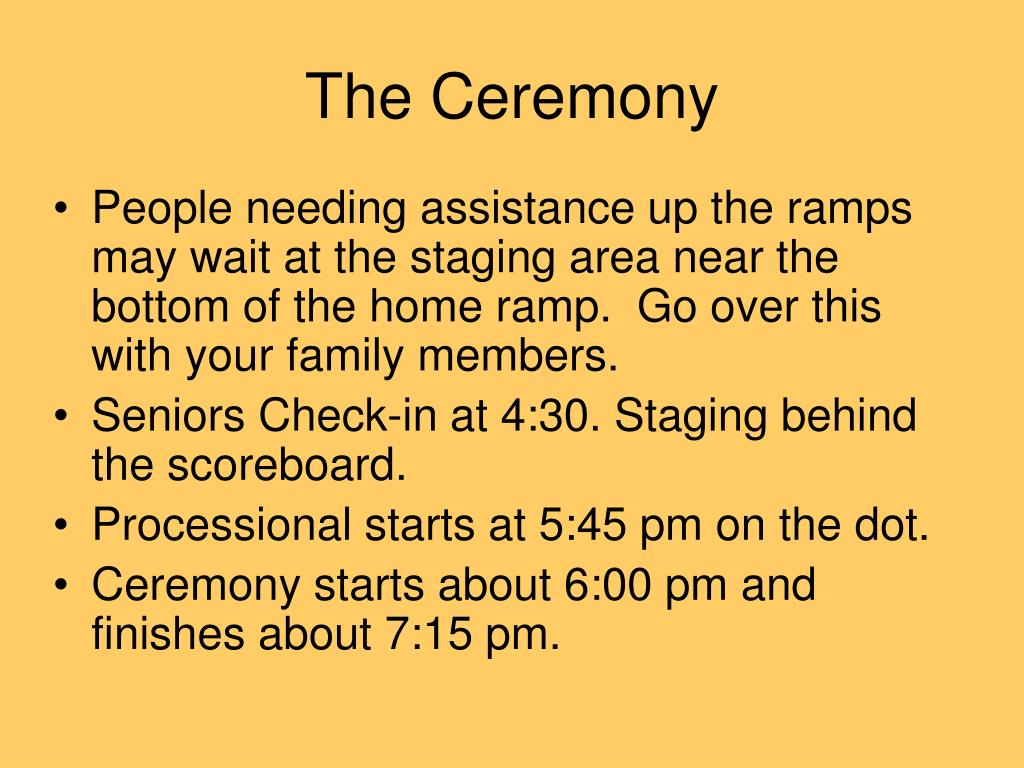 The Ceremony

• People needing assistance up the ramps may wait at the staging area near the bottom of the home ramp. Go over this with your family members.
• Seniors Check-in at 4:30. Staging behind the scoreboard.
• Processional starts at 5:45 pm on the dot.
• Ceremony starts about 6:00 pm and finishes about 7:15 pm.